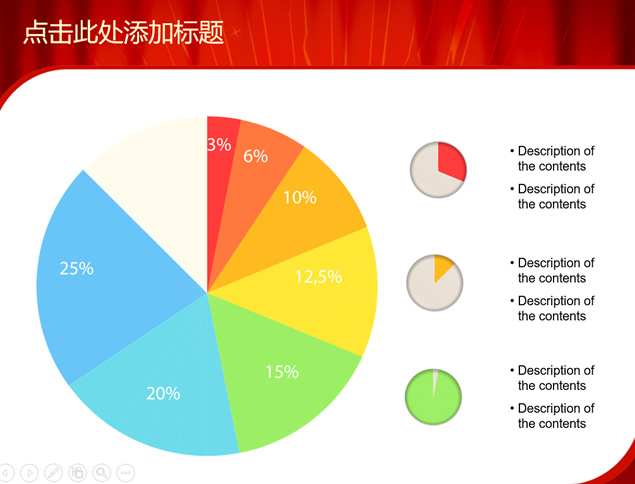 点击此处添加标题

3%
6%
10%
12,5%
15%
20%
25%

• Description of the contents
• Description of the contents

• Description of the contents
• Description of the contents

• Description of the contents
• Description of the contents